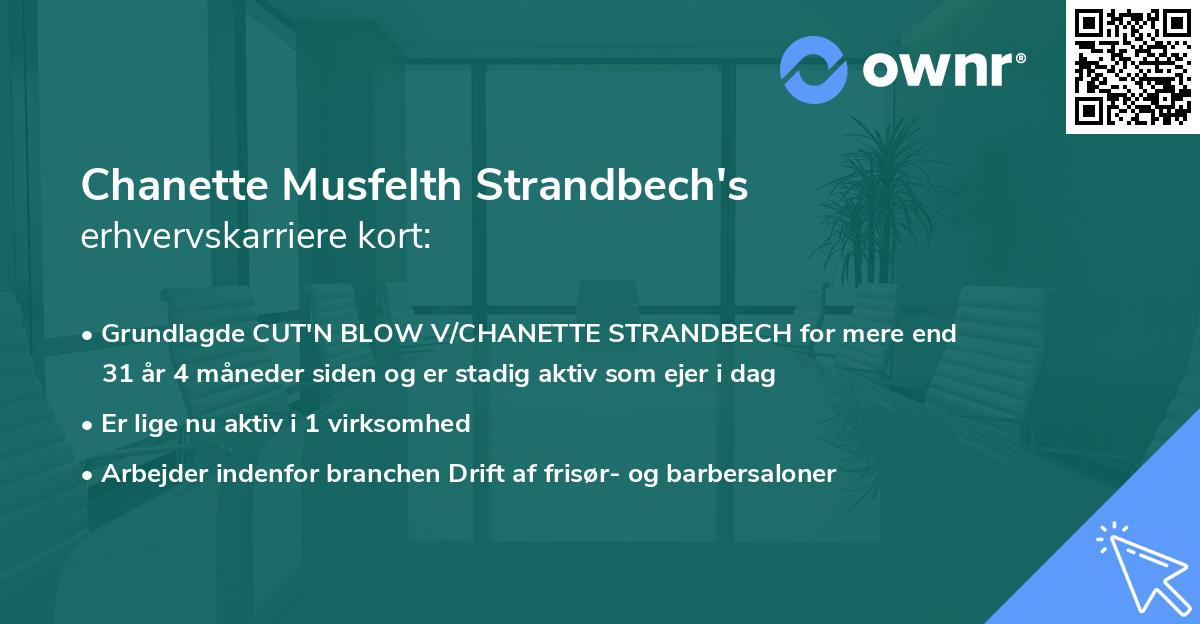 ownr®

Chanette Musfelth Strandbech's
erhvervskarriere kort:

• Grundlagde CUT'N BLOW V/CHANETTE STRANDBECH for mere end 31 år 4 måneder siden og er stadig aktiv som ejer i dag

• Er lige nu aktiv i 1 virksomhed

• Arbejder indenfor branchen Drift af frisør- og barbersaloner